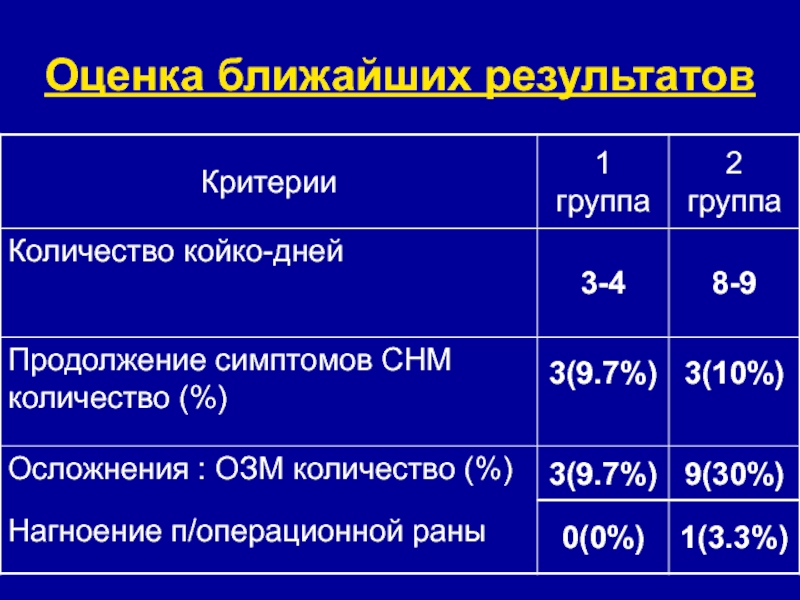 Оценка ближайших результатов

| Критерии | 1 группа | 2 группа |
|---|---|---|
| Количество койко-дней | 3-4 | 8-9 |
| Продолжение симптомов СНМ количество (%) | 3(9.7%) | 3(10%) |
| Осложнения : ОЗМ количество (%) | 3(9.7%) | 9(30%) |
| Нагноение п/операционной раны | 0(0%) | 1(3.3%) |